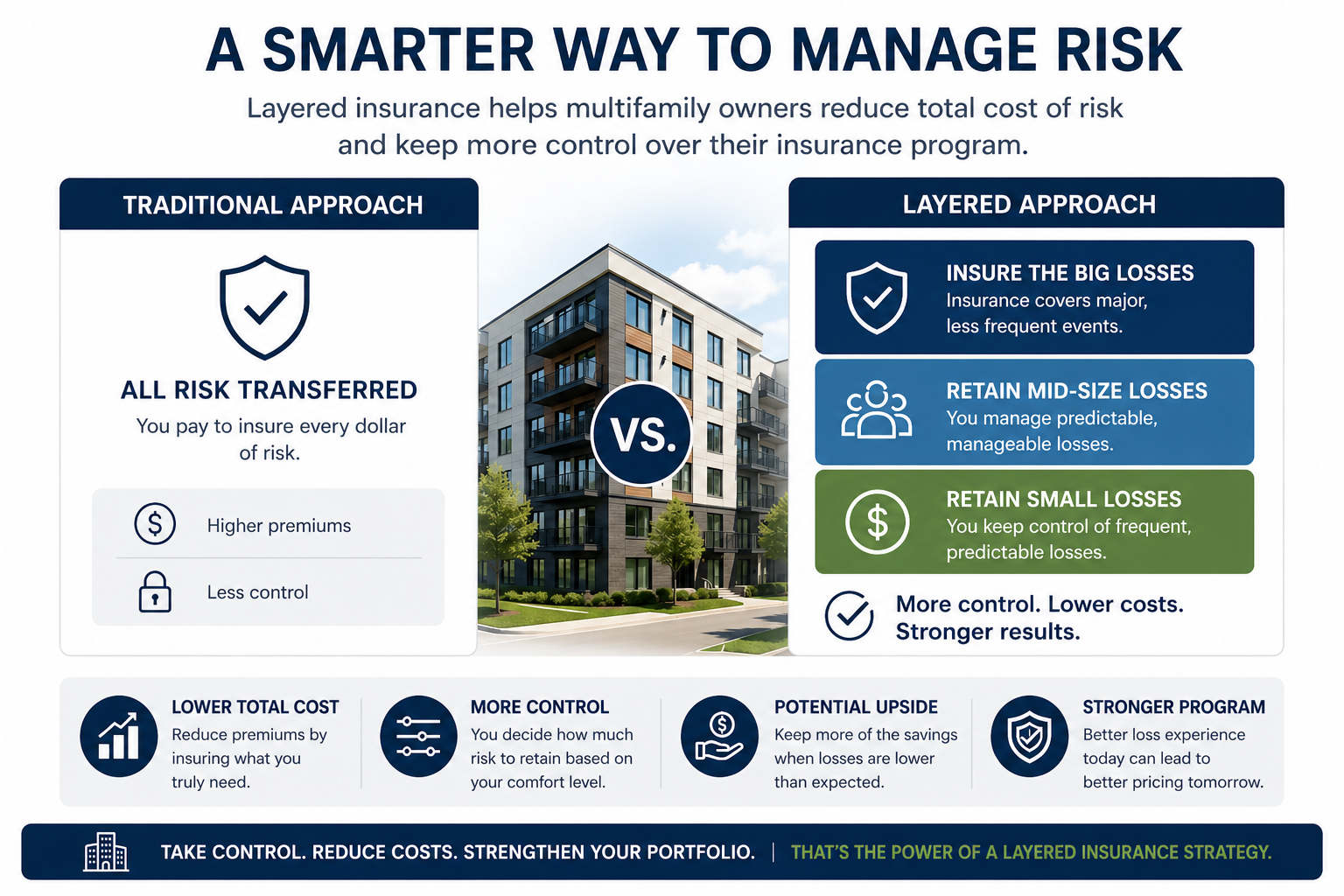 A SMARTER WAY TO MANAGE RISK

Layered insurance helps multifamily owners reduce total cost of risk and keep more control over their insurance program.

TRADITIONAL APPROACH

ALL RISK TRANSFERRED
You pay to insure every dollar of risk.

Higher premiums

Less control

VS.

LAYERED APPROACH

INSURE THE BIG LOSSES
Insurance covers major, less frequent events.

RETAIN MID-SIZE LOSSES
You manage predictable, manageable losses.

RETAIN SMALL LOSSES
You keep control of frequent, predictable losses.

More control. Lower costs. Stronger results.

LOWER TOTAL COST
Reduce premiums by insuring what you truly need.

MORE CONTROL
You decide how much risk to retain based on your comfort level.

POTENTIAL UPSIDE
Keep more of the savings when losses are lower than expected.

STRONGER PROGRAM
Better loss experience today can lead to better pricing tomorrow.

TAKE CONTROL. REDUCE COSTS. STRENGTHEN YOUR PORTFOLIO. | THAT'S THE POWER OF A LAYERED INSURANCE STRATEGY.